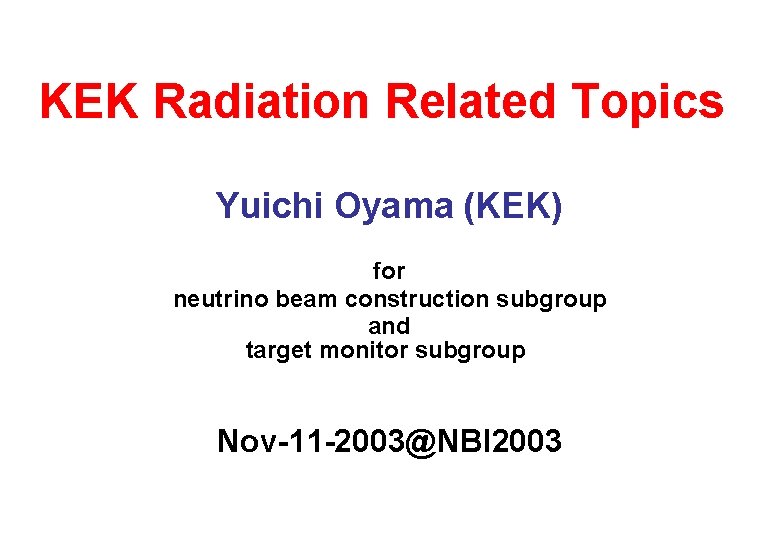 KEK Radiation Related Topics

Yuichi Oyama (KEK)

for
neutrino beam construction subgroup
and
target monitor subgroup

Nov-11-2003@NBI2003